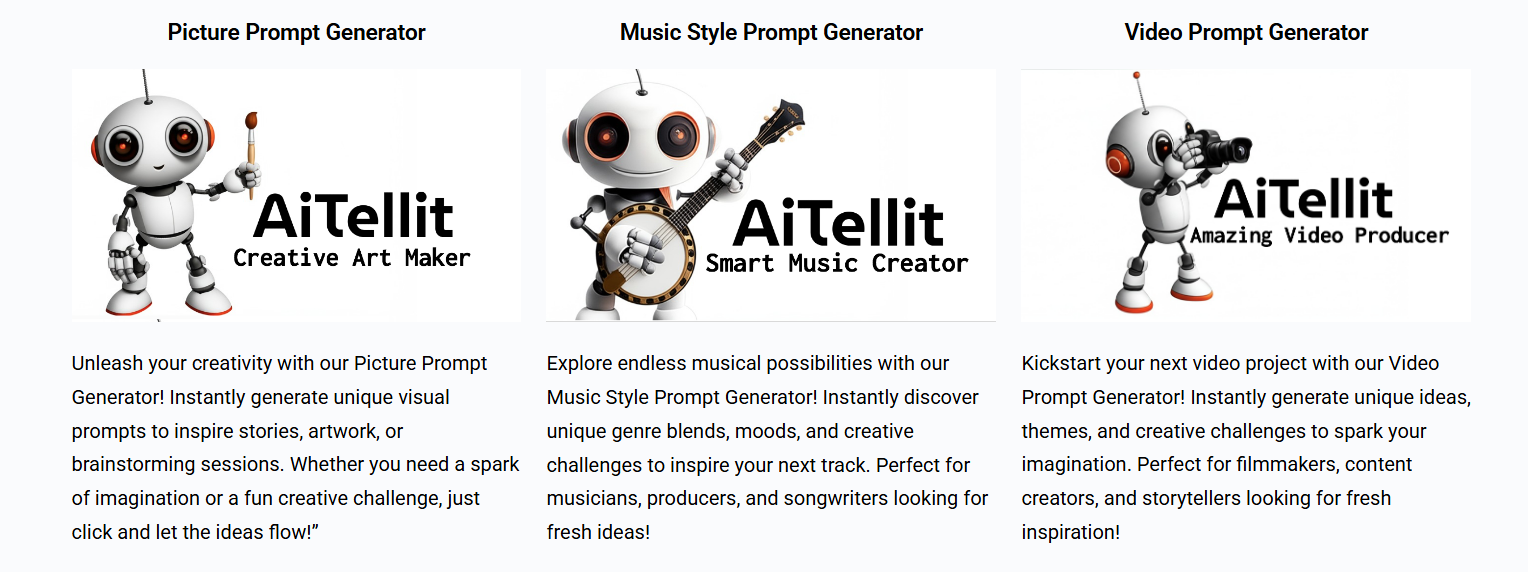 Picture Prompt Generator

AiTellit
Creative Art Maker

Unleash your creativity with our Picture Prompt Generator! Instantly generate unique visual prompts to inspire stories, artwork, or brainstorming sessions. Whether you need a spark of imagination or a fun creative challenge, just click and let the ideas flow!”

Music Style Prompt Generator

AiTellit
Smart Music Creator

Explore endless musical possibilities with our Music Style Prompt Generator! Instantly discover unique genre blends, moods, and creative challenges to inspire your next track. Perfect for musicians, producers, and songwriters looking for fresh ideas!

Video Prompt Generator

AiTellit
Amazing Video Producer

Kickstart your next video project with our Video Prompt Generator! Instantly generate unique ideas, themes, and creative challenges to spark your imagination. Perfect for filmmakers, content creators, and storytellers looking for fresh inspiration!